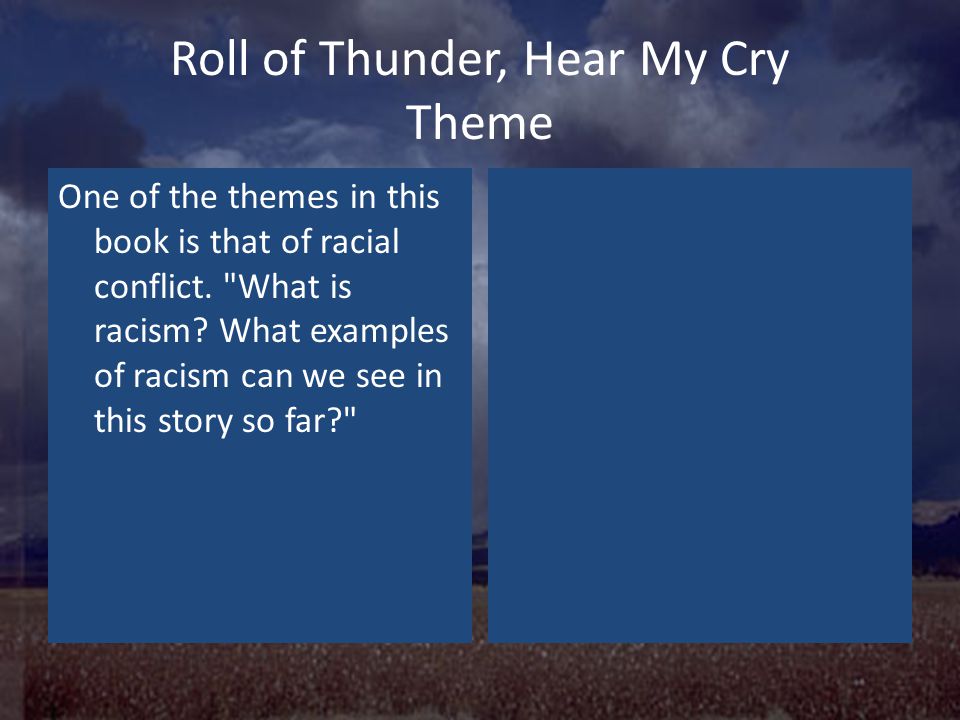 Roll of Thunder, Hear My Cry
Theme

One of the themes in this book is that of racial conflict. "What is racism? What examples of racism can we see in this story so far?"